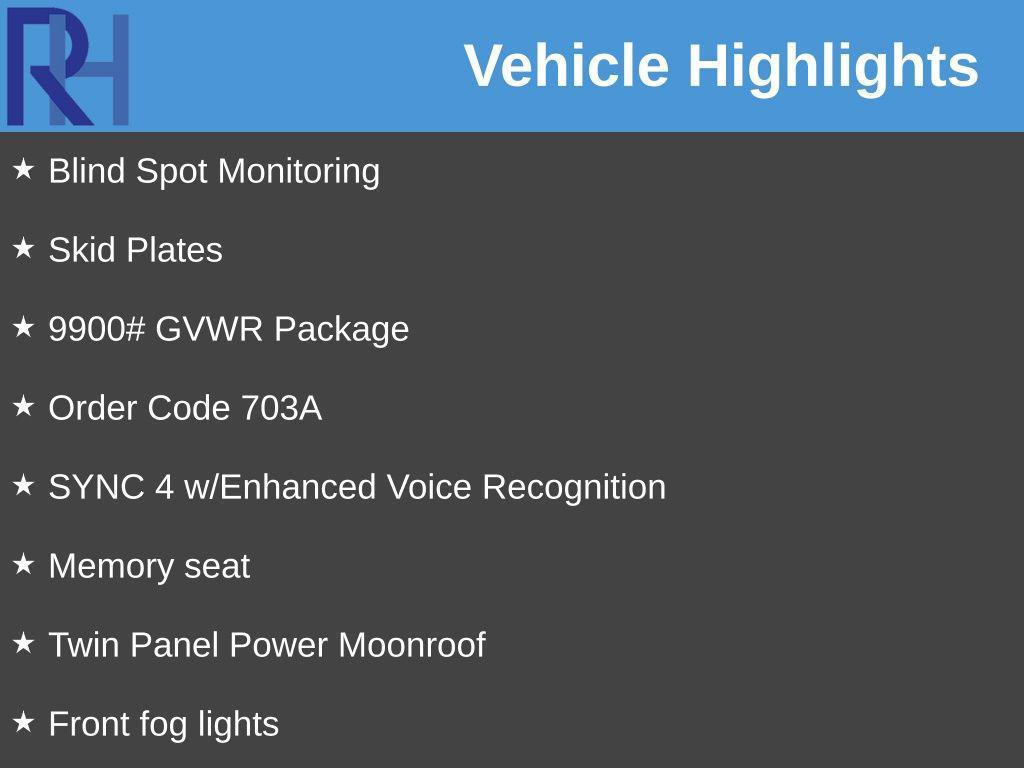 RH

Vehicle Highlights

★ Blind Spot Monitoring

★ Skid Plates

★ 9900# GVWR Package

★ Order Code 703A

★ SYNC 4 w/Enhanced Voice Recognition

★ Memory seat

★ Twin Panel Power Moonroof

★ Front fog lights